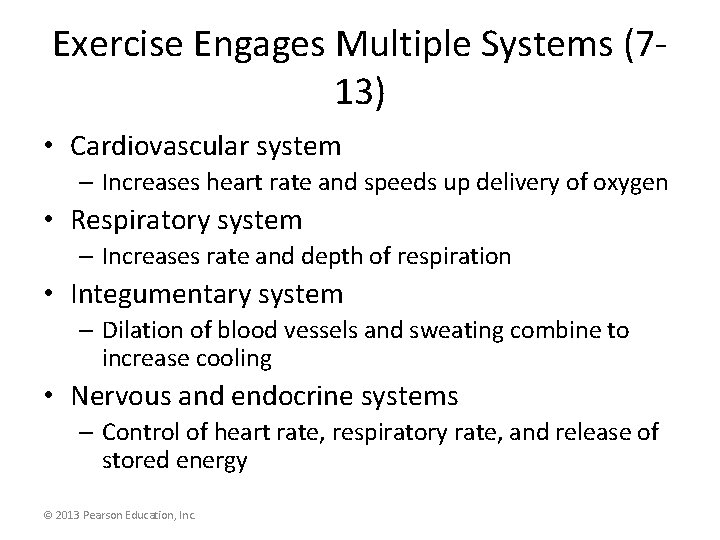 Exercise Engages Multiple Systems (7-13)

• Cardiovascular system
– Increases heart rate and speeds up delivery of oxygen
• Respiratory system
– Increases rate and depth of respiration
• Integumentary system
– Dilation of blood vessels and sweating combine to increase cooling
• Nervous and endocrine systems
– Control of heart rate, respiratory rate, and release of stored energy

© 2013 Pearson Education, Inc.